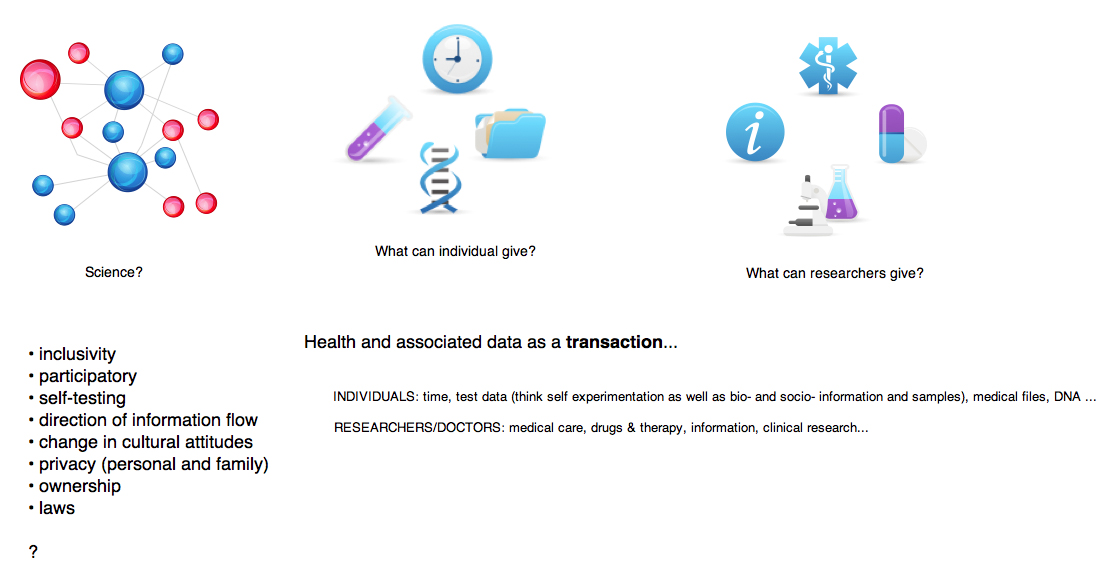 Science?

What can individual give?

What can researchers give?

• inclusivity
• participatory
• self-testing
• direction of information flow
• change in cultural attitudes
• privacy (personal and family)
• ownership
• laws

?

Health and associated data as a **transaction**...

INDIVIDUALS: time, test data (think self experimentation as well as bio- and socio- information and samples), medical files, DNA ...

RESEARCHERS/DOCTORS: medical care, drugs & therapy, information, clinical research...